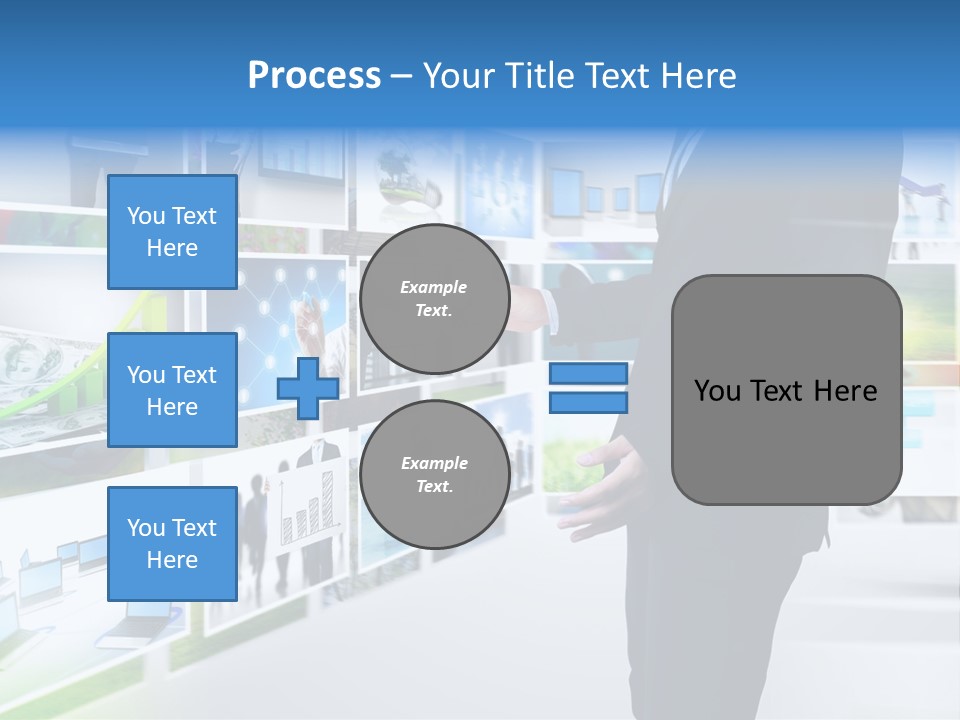 Process – Your Title Text Here

You Text Here

You Text Here

You Text Here

Example Text.

Example Text.

You Text Here